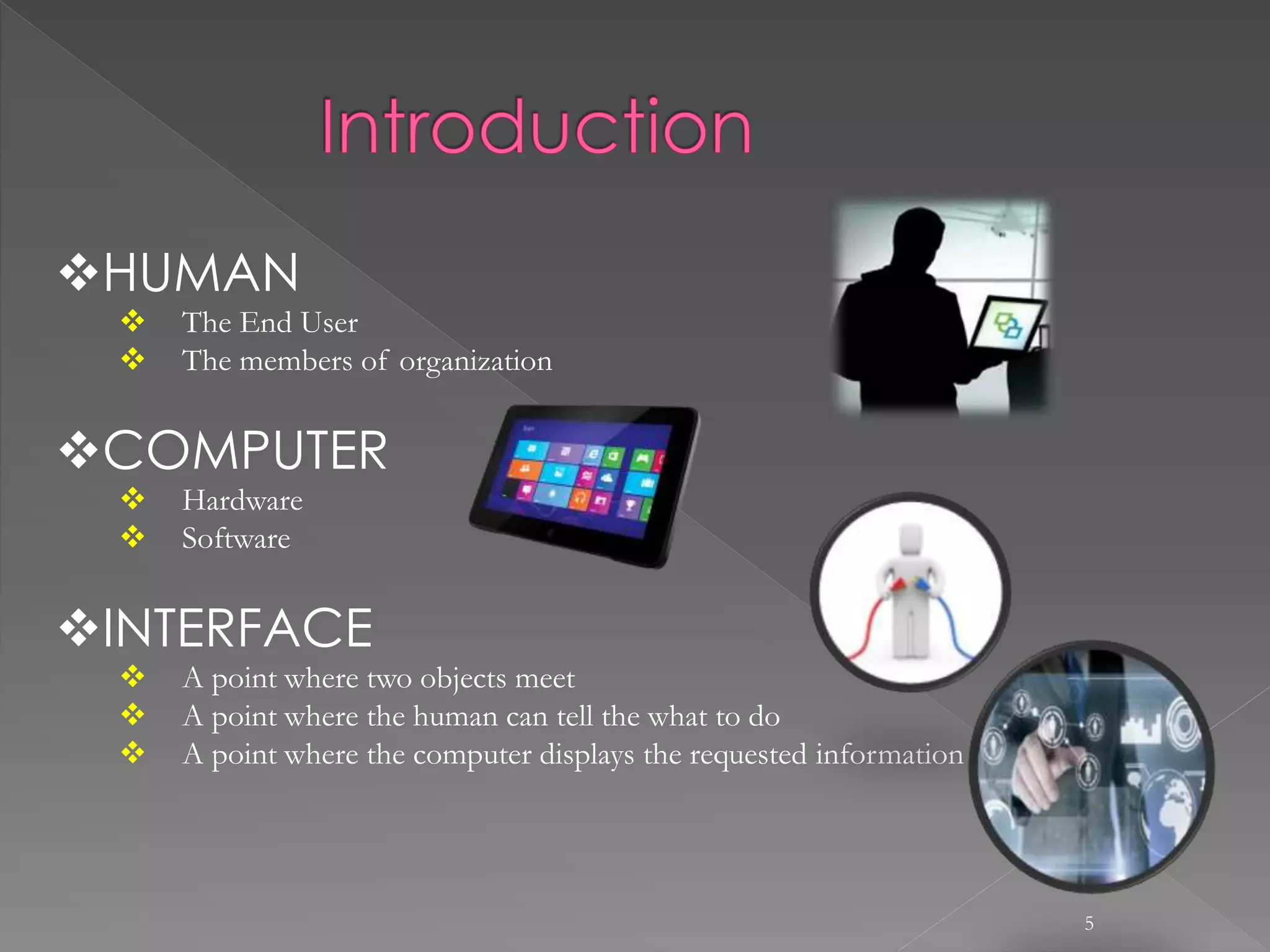 Introduction

❖HUMAN
❖ The End User
❖ The members of organization

❖COMPUTER
❖ Hardware
❖ Software

❖INTERFACE
❖ A point where two objects meet
❖ A point where the human can tell the what to do
❖ A point where the computer displays the requested information

5